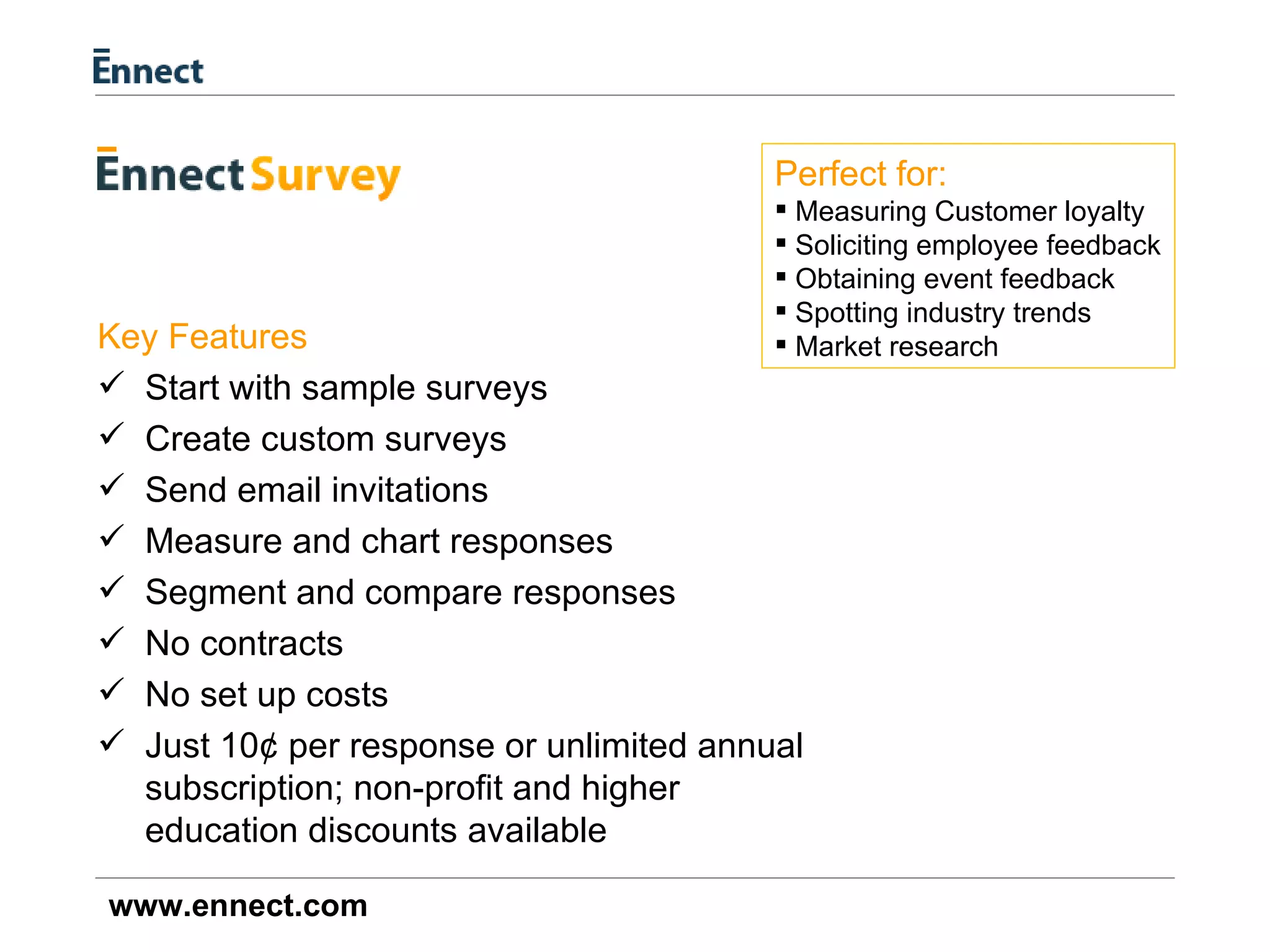 Ennect

Ennect Survey

Perfect for:
▪ Measuring Customer loyalty
▪ Soliciting employee feedback
▪ Obtaining event feedback
▪ Spotting industry trends
▪ Market research

Key Features
✓ Start with sample surveys
✓ Create custom surveys
✓ Send email invitations
✓ Measure and chart responses
✓ Segment and compare responses
✓ No contracts
✓ No set up costs
✓ Just 10¢ per response or unlimited annual subscription; non-profit and higher education discounts available

www.ennect.com